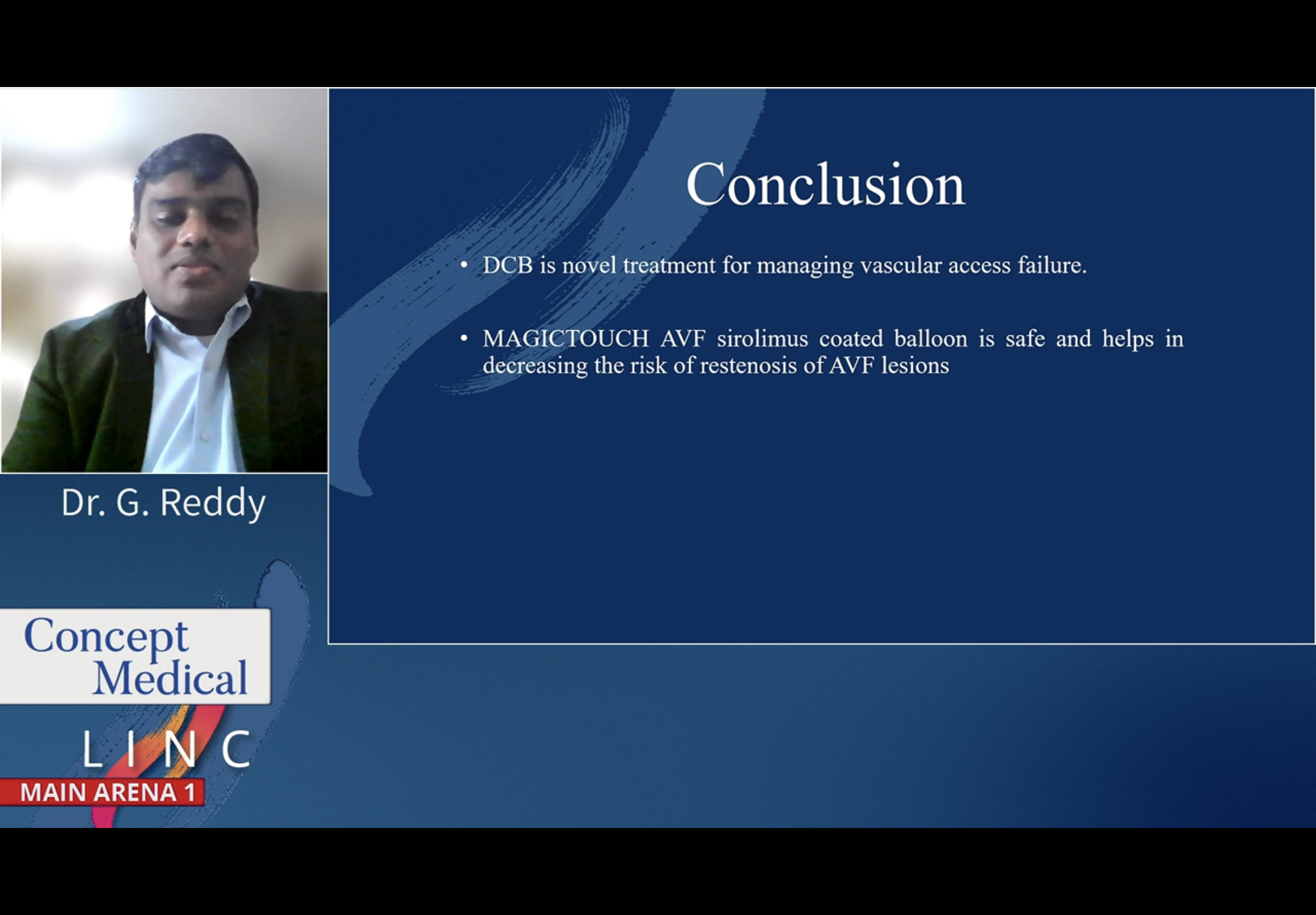 Dr. G. Reddy

Concept Medical

LINC

MAIN ARENA 1

Conclusion

• DCB is novel treatment for managing vascular access failure.

• MAGICTOUCH AVF sirolimus coated balloon is safe and helps in decreasing the risk of restenosis of AVF lesions